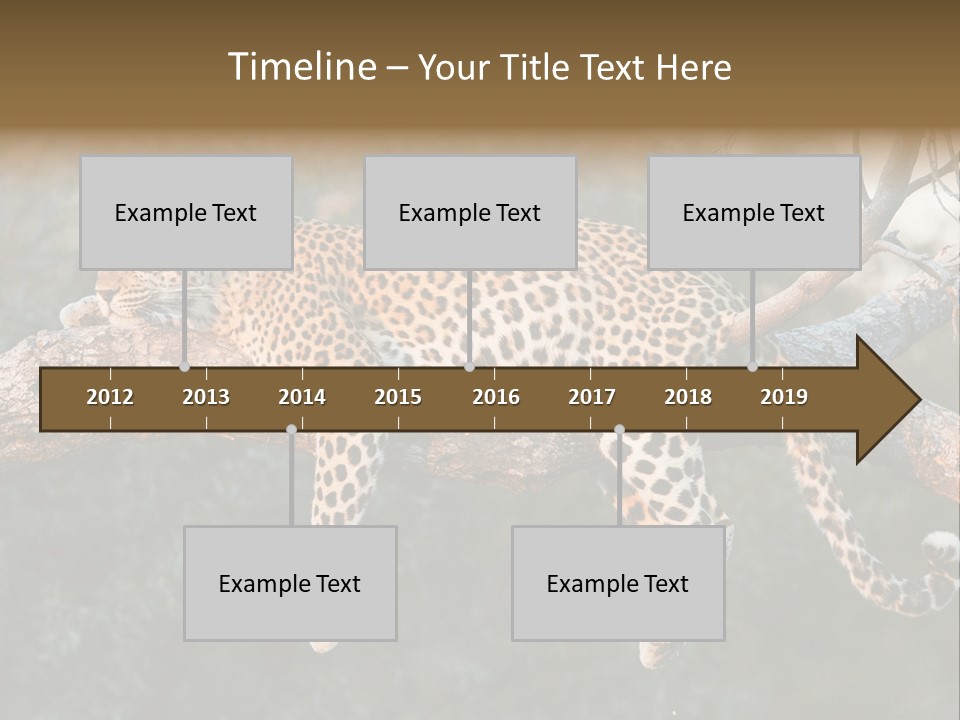 Timeline – Your Title Text Here

Example Text

Example Text

Example Text

2012 2013 2014 2015 2016 2017 2018 2019

Example Text

Example Text